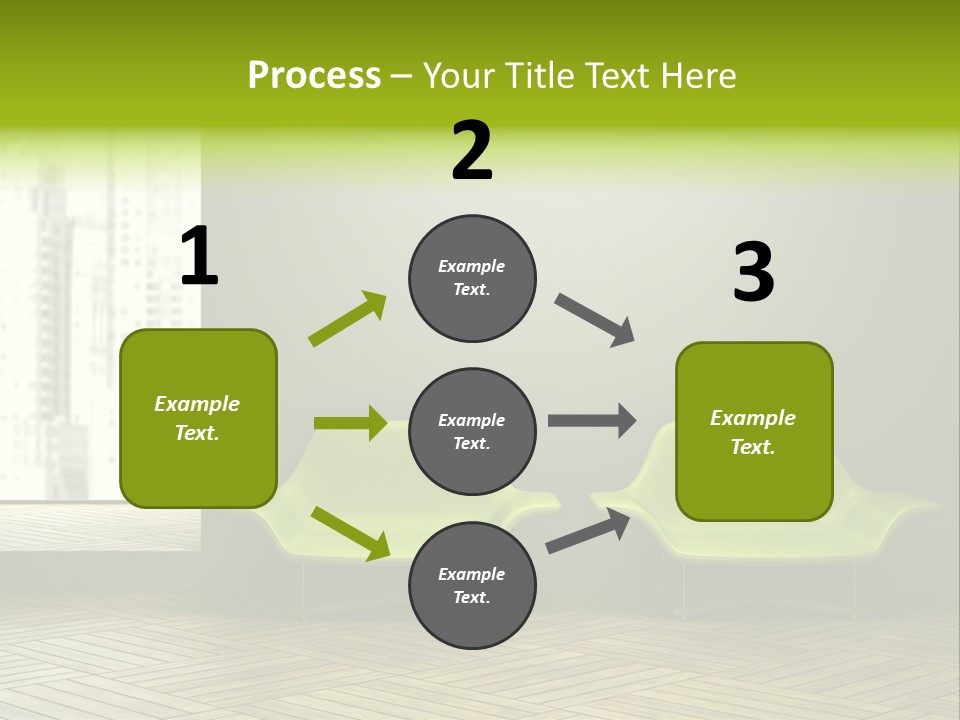 Process – Your Title Text Here

1

Example Text.

2

Example Text.

Example Text.

Example Text.

3

Example Text.